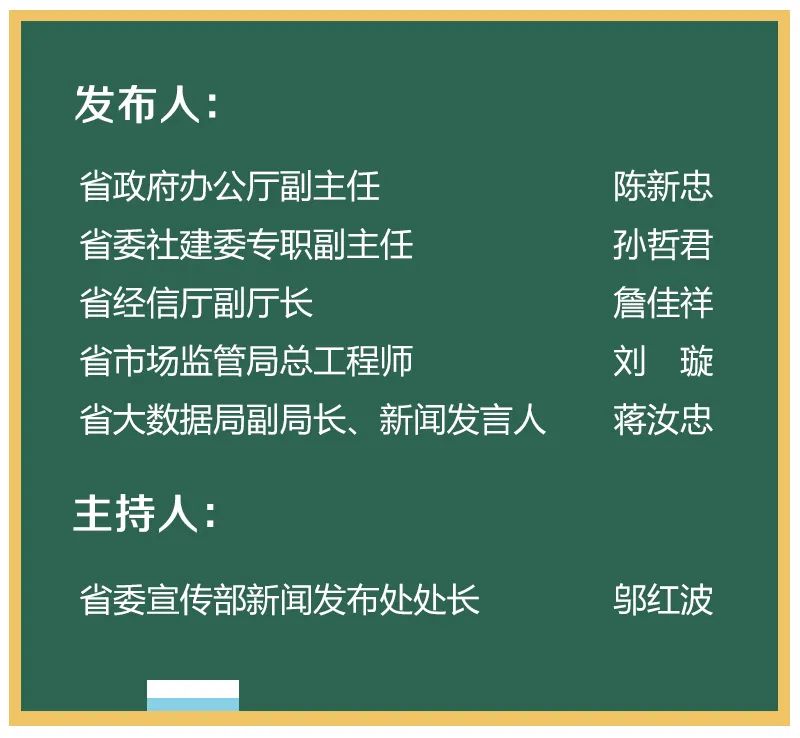 发布人：

省政府办公厅副主任 陈新忠
省委社建委专职副主任 孙哲君
省经信厅副厅长 詹佳祥
省市场监管局总工程师 刘 璇
省大数据局副局长、新闻发言人 蒋汝忠

主持人：

省委宣传部新闻发布处处长 邬红波